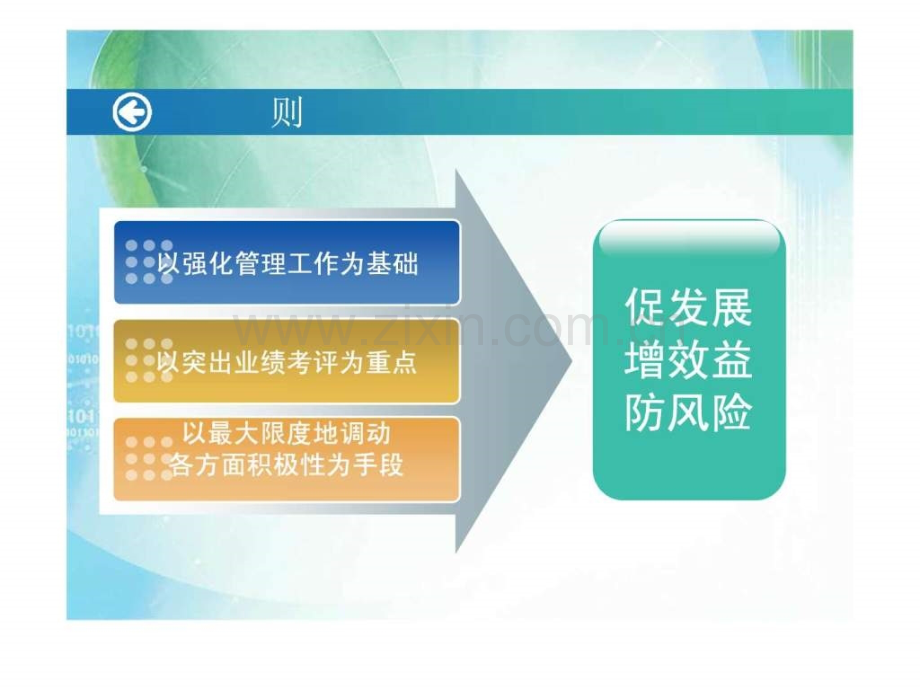 则

以强化管理工作为基础

以突出业绩考评为重点

以最大限度地调动各方面积极性为手段

促发展
增效益
防风险

www.zixin.com.cn